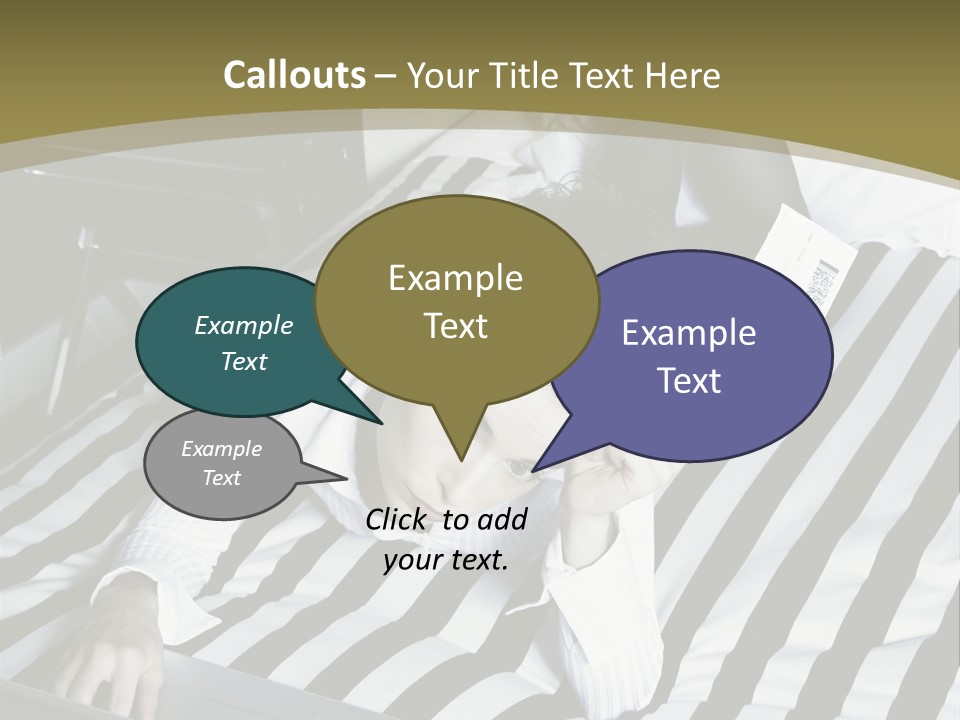 Callouts – Your Title Text Here

Example Text

Example Text

Example Text

Example Text

Click to add your text.